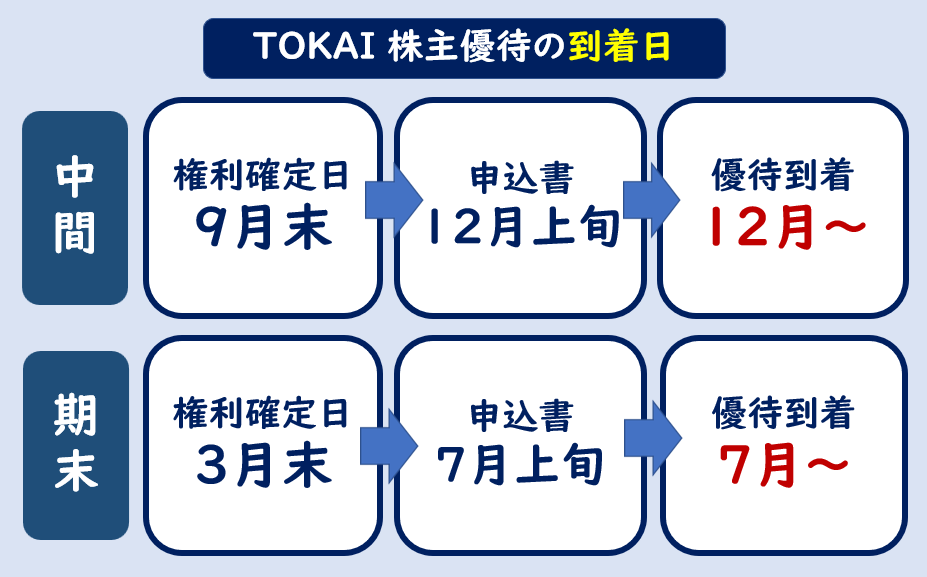 TOKAI 株主優待の到着日

中間

権利確定日
9月末

申込書
12月上旬

優待到着
12月～

期末

権利確定日
3月末

申込書
7月上旬

優待到着
7月～